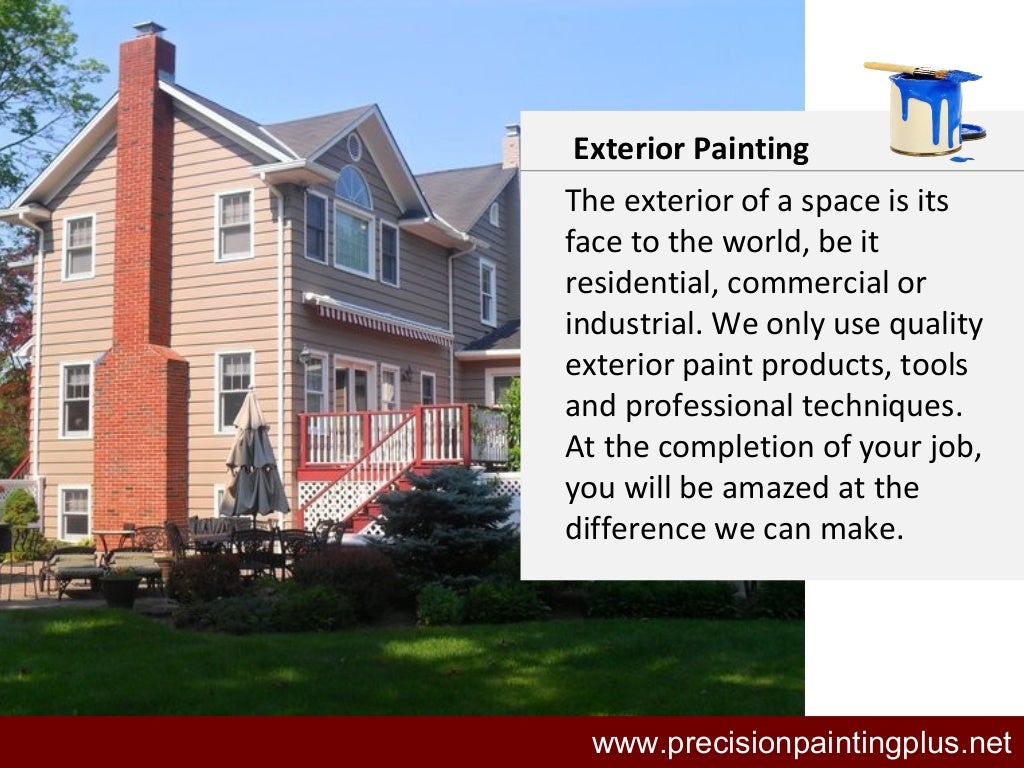 Exterior Painting

The exterior of a space is its face to the world, be it residential, commercial or industrial. We only use quality exterior paint products, tools and professional techniques. At the completion of your job, you will be amazed at the difference we can make.

www.precisionpaintingplus.net